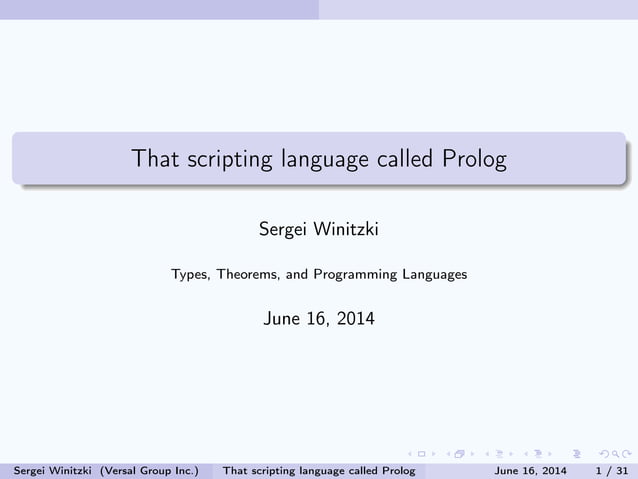 That scripting language called Prolog

Sergei Winitzki

Types, Theorems, and Programming Languages

June 16, 2014

Sergei Winitzki (Versal Group Inc.) That scripting language called Prolog June 16, 2014 1 / 31